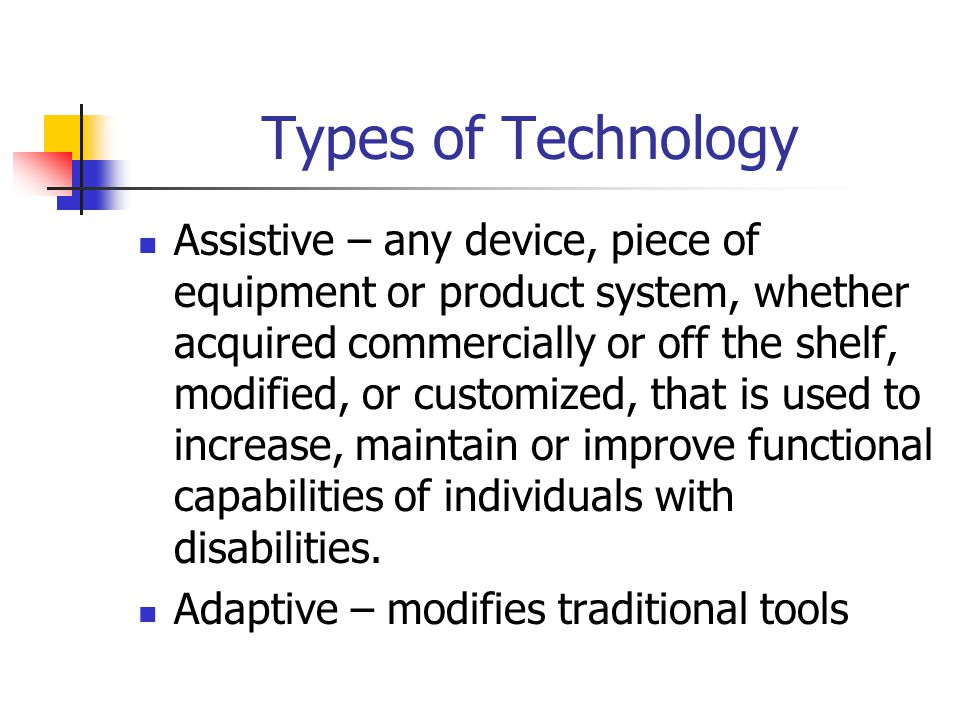 Types of Technology

- Assistive – any device, piece of equipment or product system, whether acquired commercially or off the shelf, modified, or customized, that is used to increase, maintain or improve functional capabilities of individuals with disabilities.
- Adaptive – modifies traditional tools